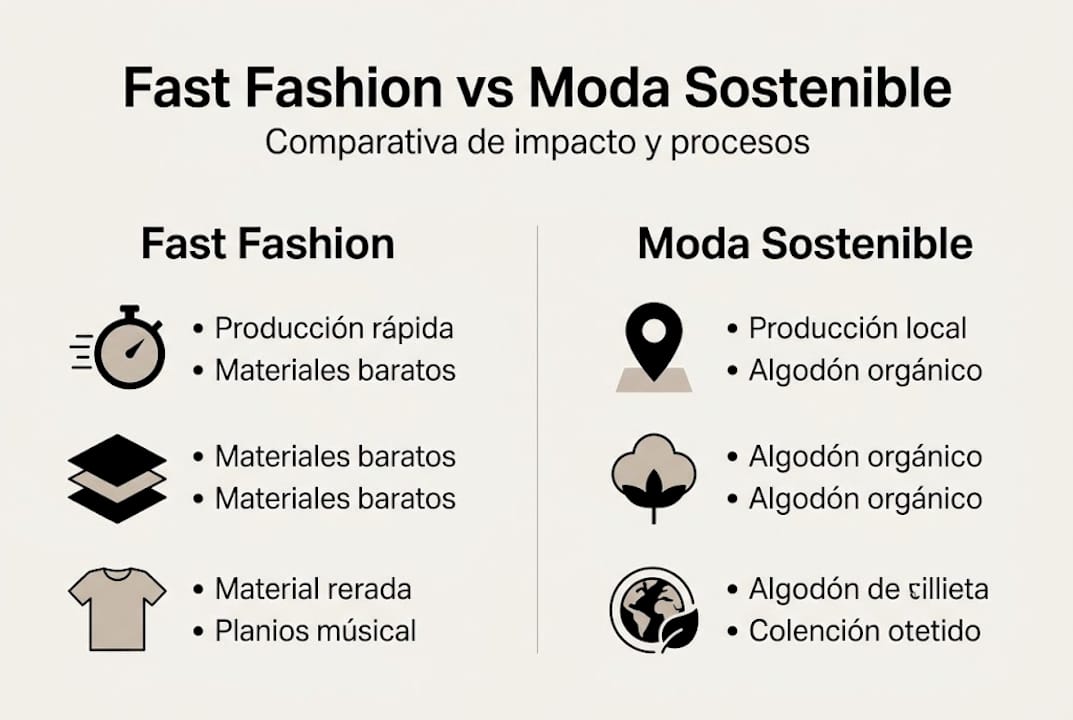 Fast Fashion vs Moda Sostenible

Comparativa de impacto y procesos

Fast Fashion

• Producción rápida
• Materiales baratos

• Materiales baratos
• Materiales baratos

• Material rerada
• Planios músical

Moda Sostenible

• Producción local
• Algodón orgánico

• Algodón orgánico
• Algodón orgánico

• Algodón de cillieta
• Colención otetido